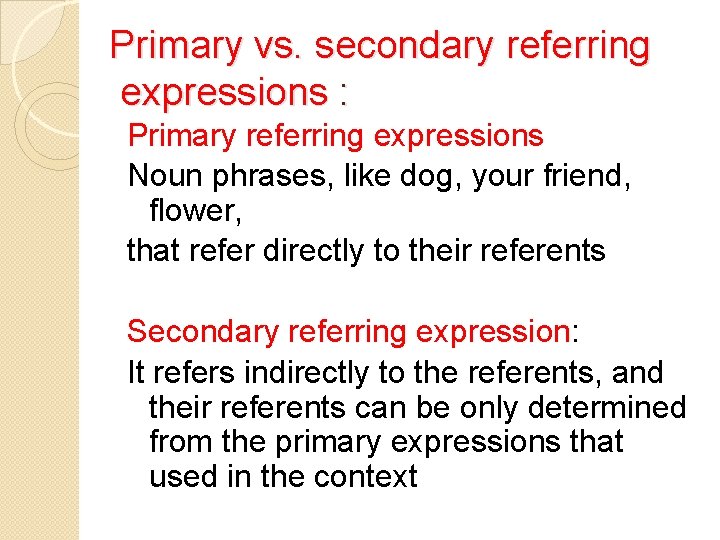 Primary vs. secondary referring expressions :

Primary referring expressions

Noun phrases, like dog, your friend, flower,

that refer directly to their referents

Secondary referring expression:

It refers indirectly to the referents, and their referents can be only determined from the primary expressions that used in the context